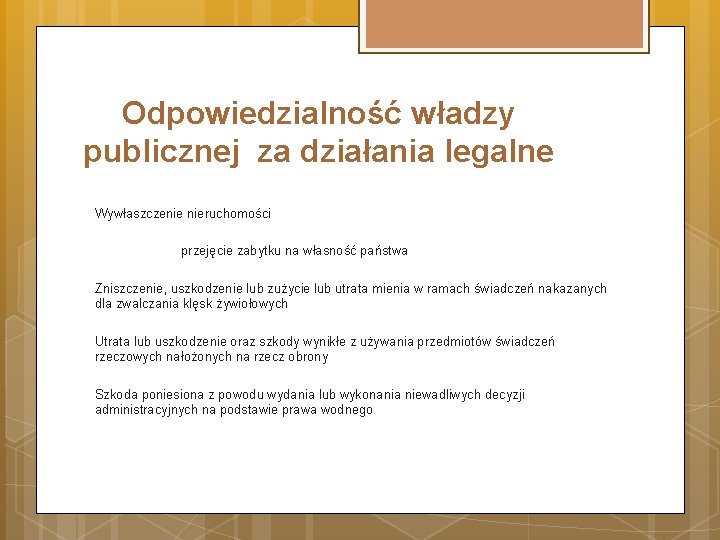 Odpowiedzialność władzy publicznej za działania legalne

Wywłaszczenie nieruchomości

przejęcie zabytku na własność państwa

Zniszczenie, uszkodzenie lub zużycie lub utrata mienia w ramach świadczeń nakazanych dla zwalczania klęsk żywiołowych

Utrata lub uszkodzenie oraz szkody wynikłe z używania przedmiotów świadczeń rzeczowych nałożonych na rzecz obrony

Szkoda poniesiona z powodu wydania lub wykonania niewadliwych decyzji administracyjnych na podstawie prawa wodnego